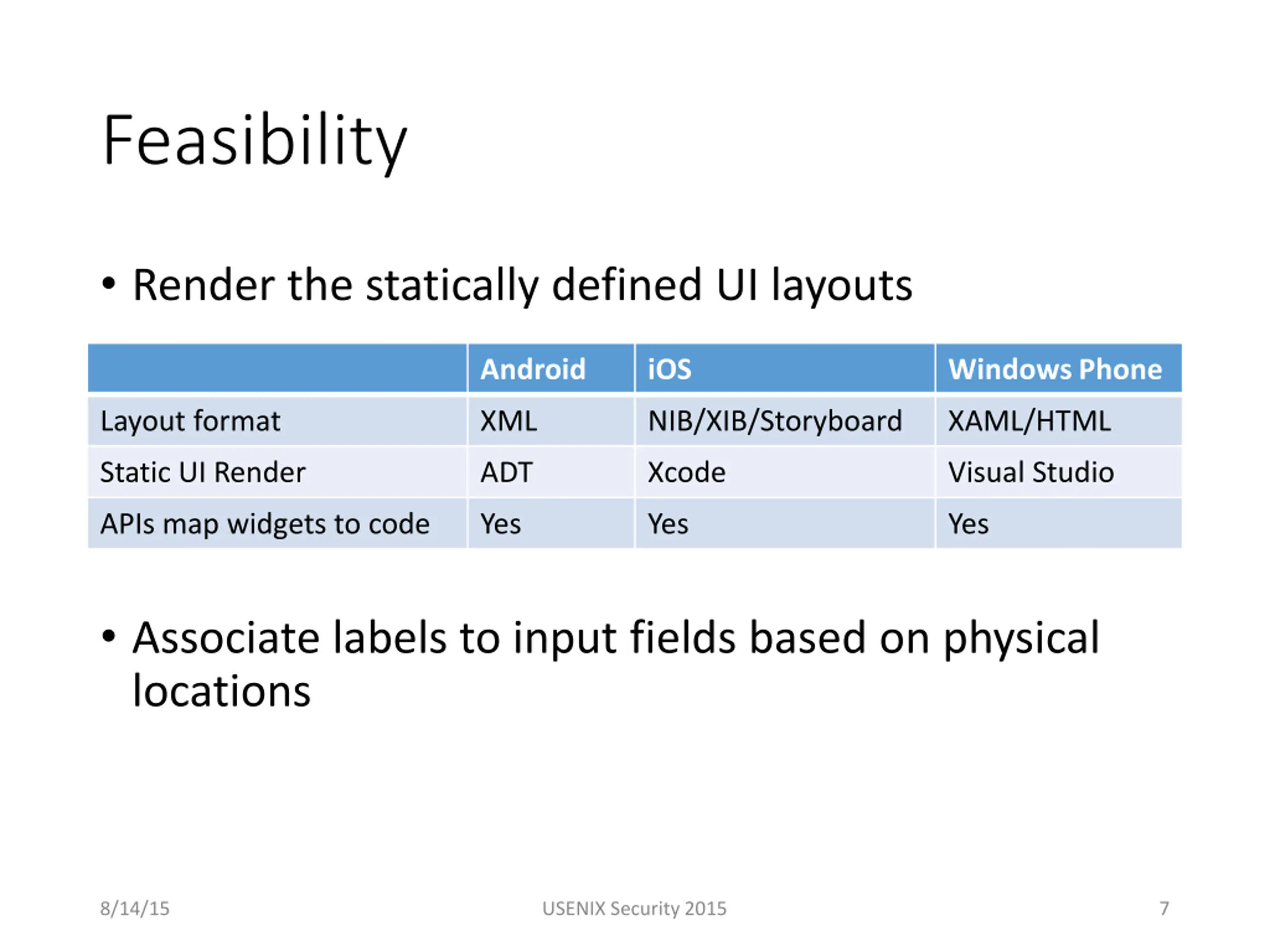 Feasibility

• Render the statically defined UI layouts

| | Android | iOS | Windows Phone |
|---|---|---|---|
| Layout format | XML | NIB/XIB/Storyboard | XAML/HTML |
| Static UI Render | ADT | Xcode | Visual Studio |
| APIs map widgets to code | Yes | Yes | Yes |

• Associate labels to input fields based on physical locations

8/14/15

USENIX Security 2015

7